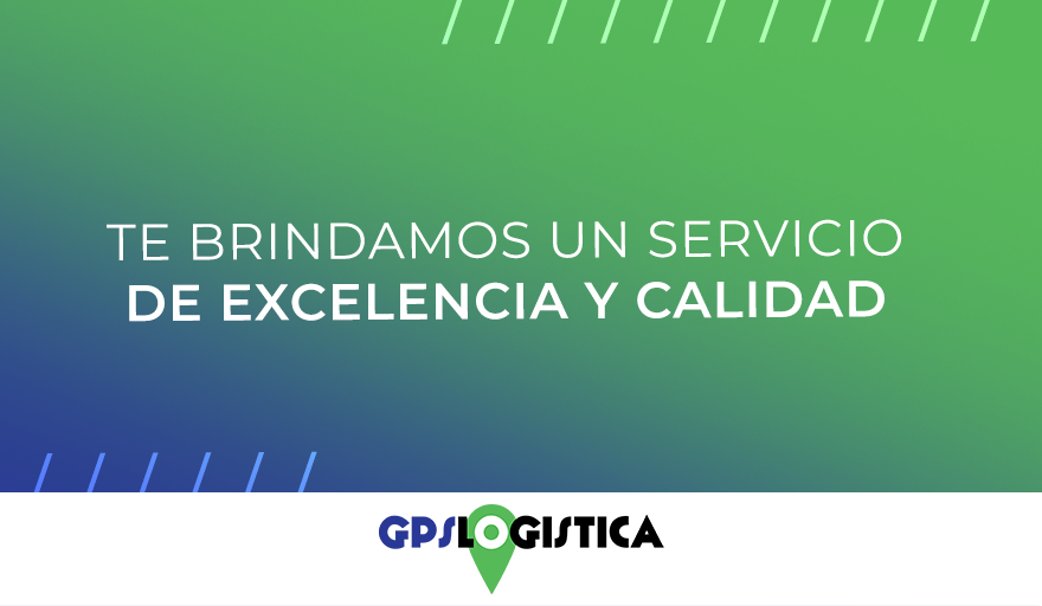 TE BRINDAMOS UN SERVICIO
DE EXCELENCIA Y CALIDAD

GPSLOGISTICA